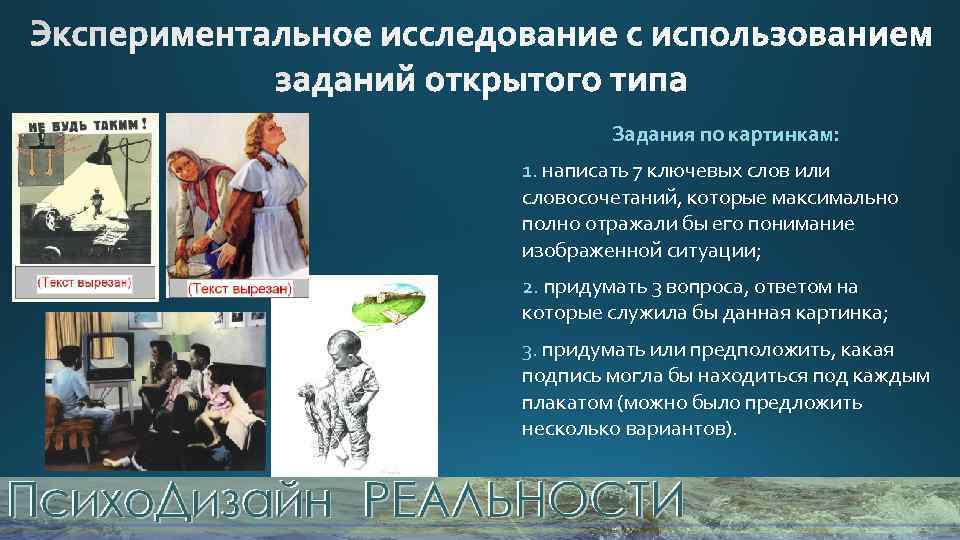 Экспериментальное исследование с использованием заданий открытого типа

НЕ БУДЬ ТАКИМ!

(Текст вырезан)

(Текст вырезан)

Задания по картинкам:

1. написать 7 ключевых слов или словосочетаний, которые максимально полно отражали бы его понимание изображенной ситуации;

2. придумать 3 вопроса, ответом на которые служила бы данная картинка;

3. придумать или предположить, какая подпись могла бы находиться под каждым плакатом (можно было предложить несколько вариантов).

ПсихоДизайн РЕАЛЬНОСТИ